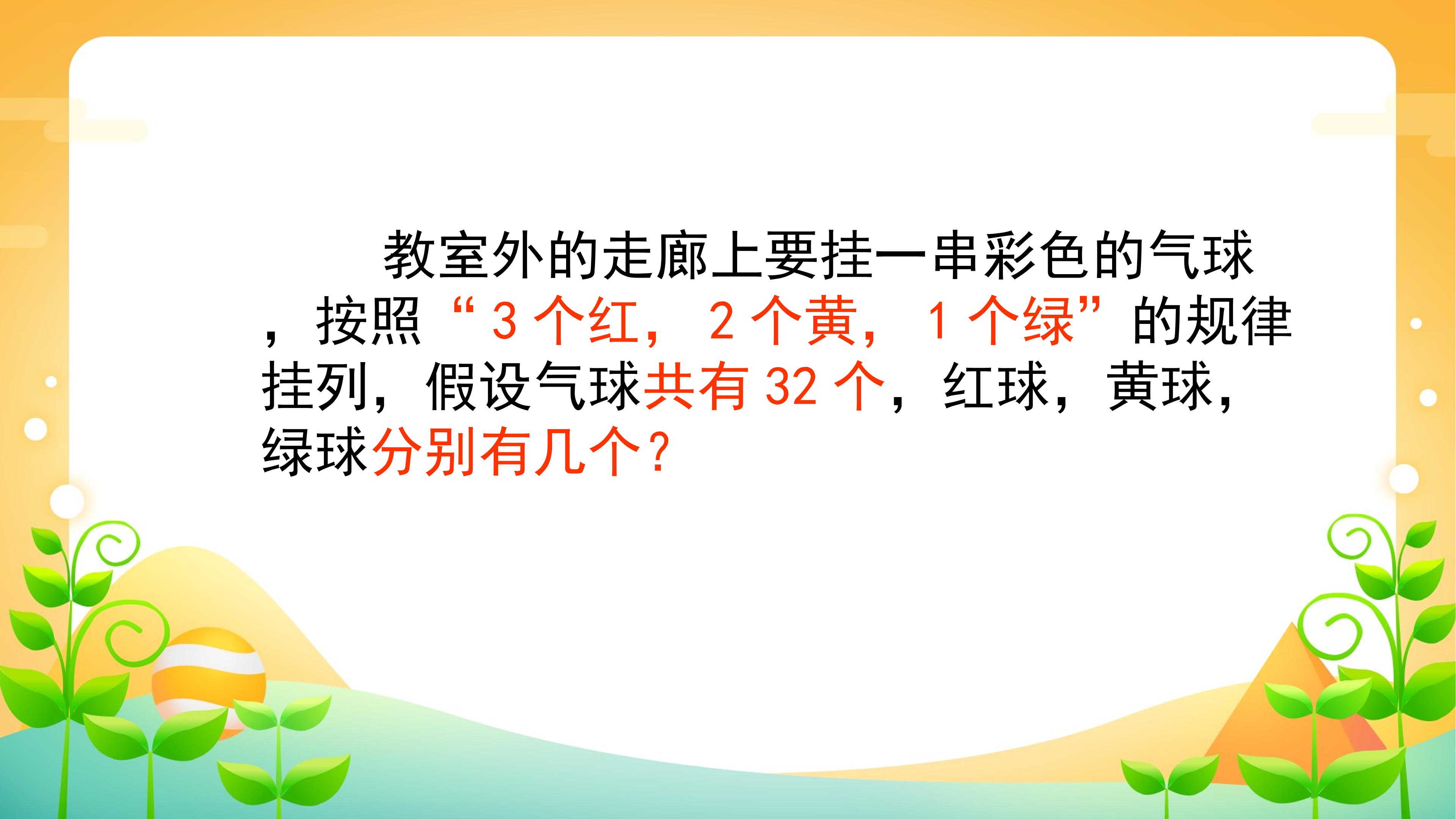 教室外的走廊上要挂一串彩色的气球，按照“3个红，2个黄，1个绿”的规律挂列，假设气球共有32个，红球，黄球，绿球分别有几个？